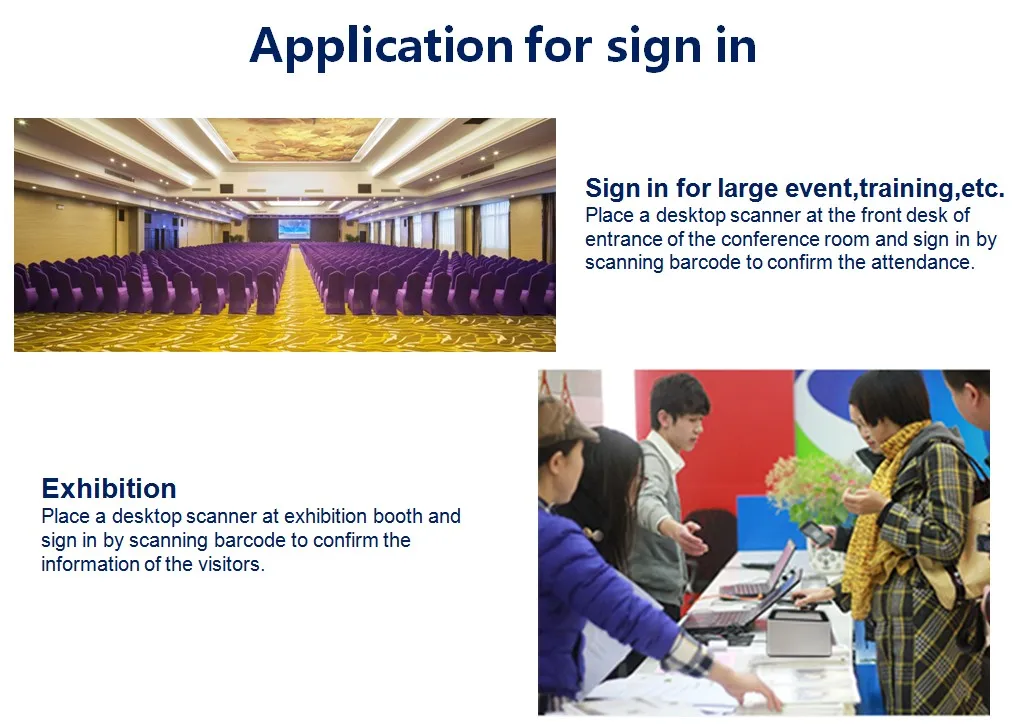 Application for sign in

Sign in for large event,training,etc.
Place a desktop scanner at the front desk of entrance of the conference room and sign in by scanning barcode to confirm the attendance.

Exhibition
Place a desktop scanner at exhibition booth and sign in by scanning barcode to confirm the information of the visitors.